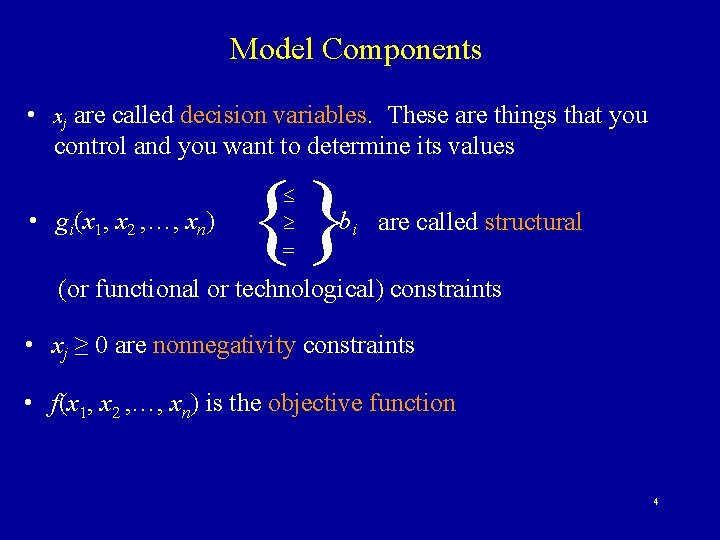 Model Components

• $x_j$ are called decision variables. These are things that you control and you want to determine its values

• $g_i(x_1, x_2, \ldots, x_n) \left\{ \begin{matrix} \leq \\ \geq \\ = \end{matrix} \right\} b_i$ are called structural (or functional or technological) constraints

• $x_j \geq 0$ are nonnegativity constraints

• $f(x_1, x_2, \ldots, x_n)$ is the objective function

4